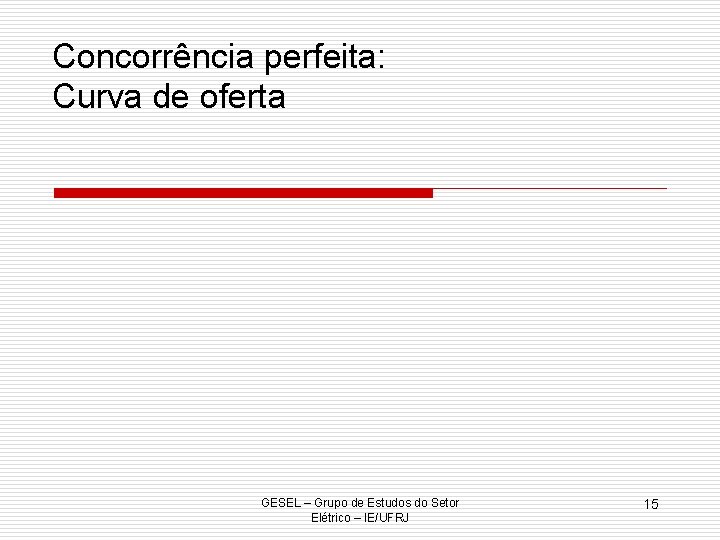 Concorrência perfeita:
Curva de oferta

GESEL – Grupo de Estudos do Setor Elétrico – IE/UFRJ

15